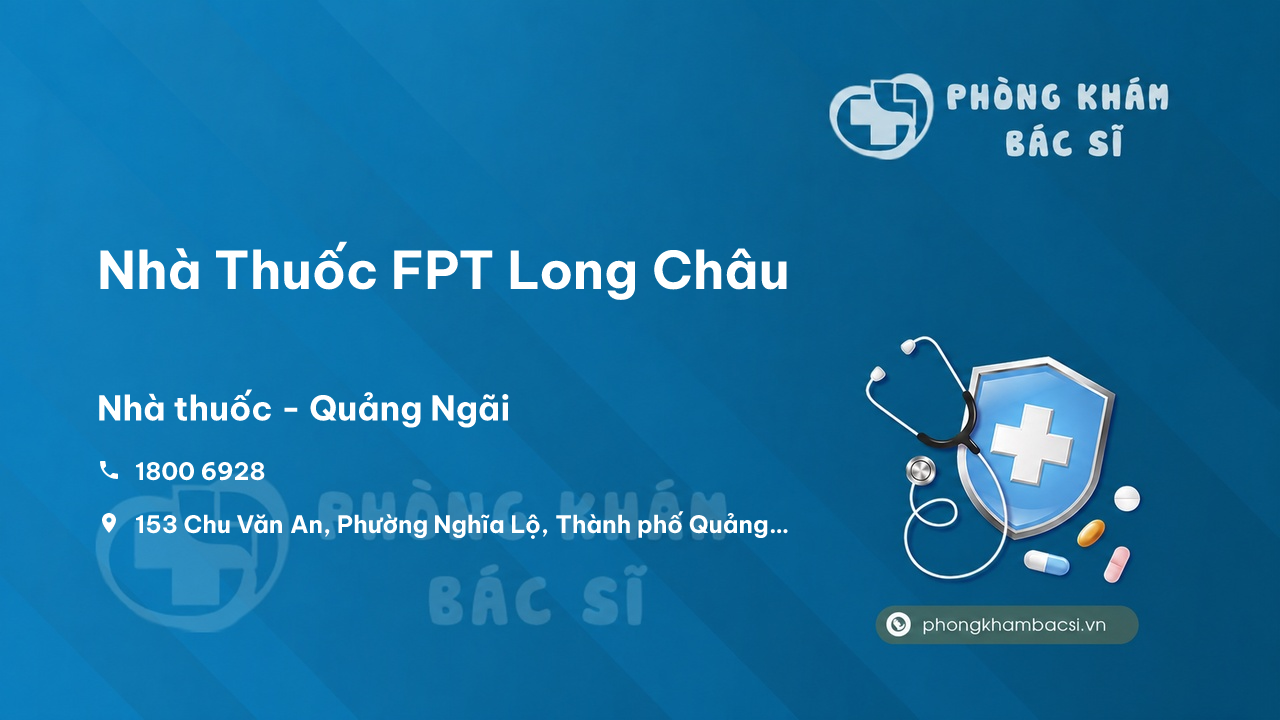 PHÒNG KHÁM
BÁC SĨ

Nhà Thuốc FPT Long Châu

Nhà thuốc - Quảng Ngãi

1800 6928

153 Chu Văn An, Phường Nghĩa Lộ, Thành phố Quảng...

PHÒNG KHÁM
BÁC SĨ

phongkhambacsi.vn